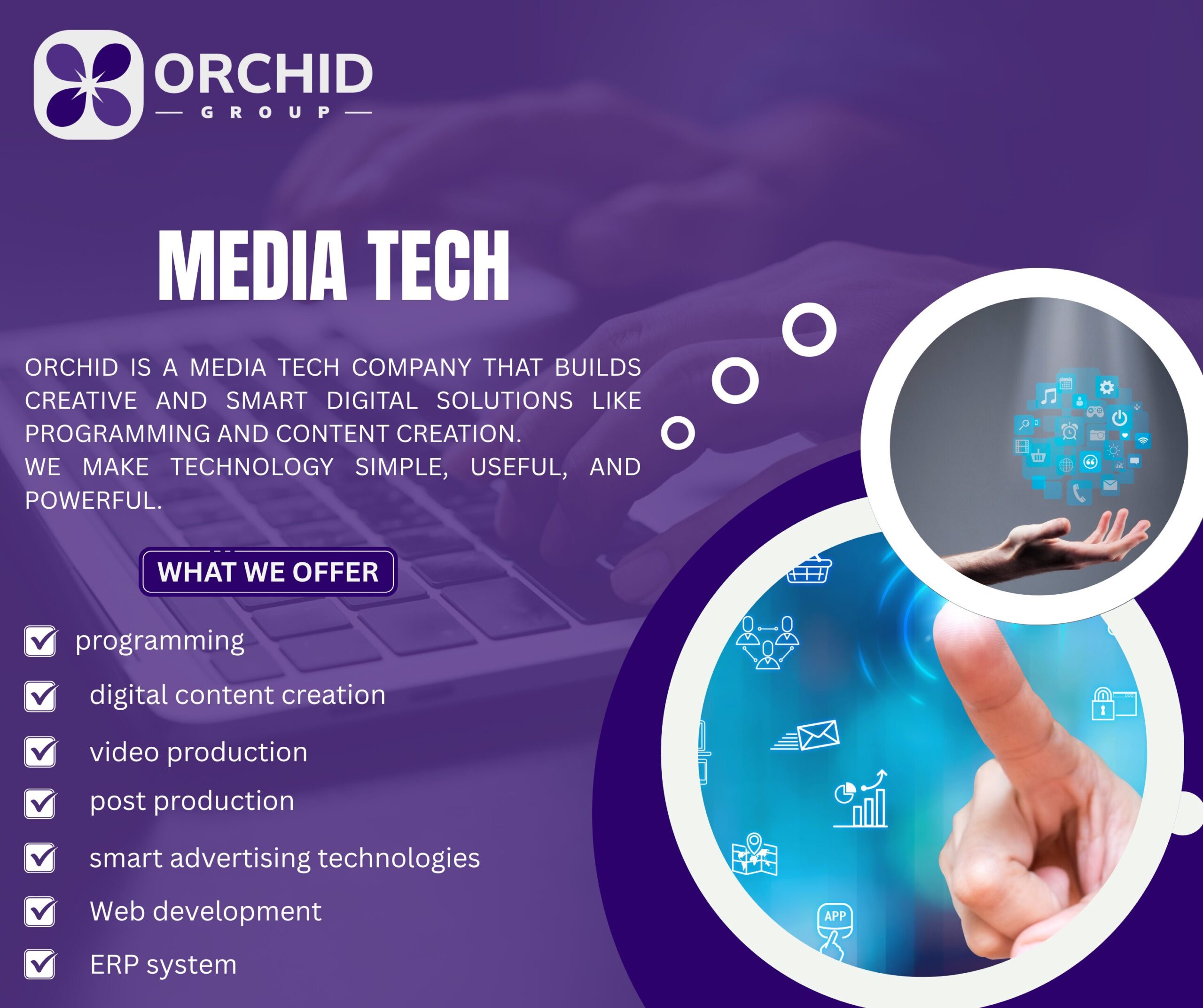 ORCHID
— GROUP —

MEDIA TECH

ORCHID IS A MEDIA TECH COMPANY THAT BUILDS CREATIVE AND SMART DIGITAL SOLUTIONS LIKE PROGRAMMING AND CONTENT CREATION.
WE MAKE TECHNOLOGY SIMPLE, USEFUL, AND POWERFUL.

WHAT WE OFFER

programming
digital content creation
video production
post production
smart advertising technologies
Web development
ERP system

APP